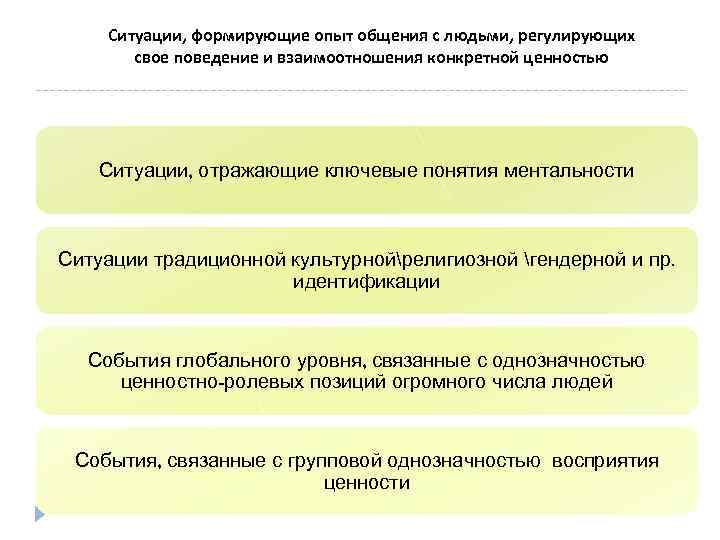 Ситуации, формирующие опыт общения с людьми, регулирующих свое поведение и взаимоотношения конкретной ценностью

Ситуации, отражающие ключевые понятия ментальности

Ситуации традиционной культурной\религиозной \гендерной и пр. идентификации

События глобального уровня, связанные с однозначностью ценностно-ролевых позиций огромного числа людей

События, связанные с групповой однозначностью восприятия ценности